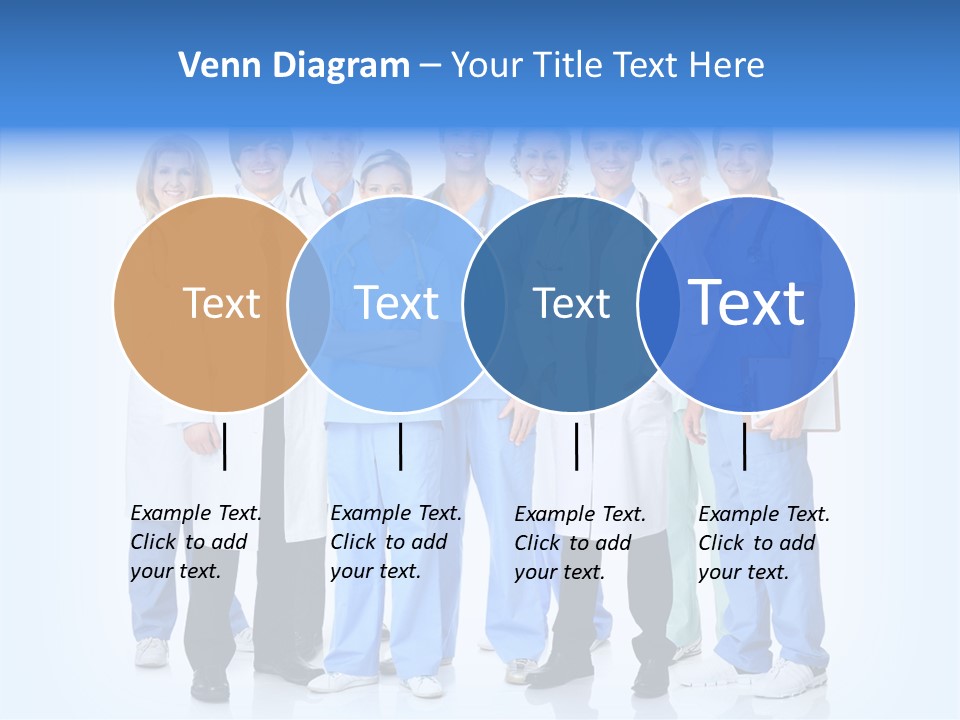 Venn Diagram – Your Title Text Here

Text

Text

Text

Text

Example Text. Click to add your text.

Example Text. Click to add your text.

Example Text. Click to add your text.

Example Text. Click to add your text.